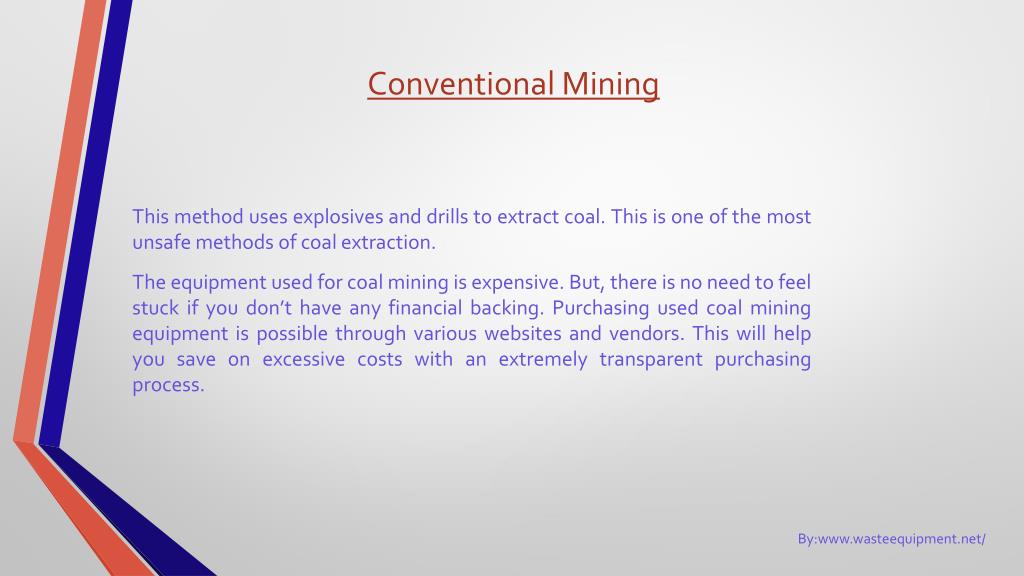 Conventional Mining

This method uses explosives and drills to extract coal. This is one of the most unsafe methods of coal extraction.

The equipment used for coal mining is expensive. But, there is no need to feel stuck if you don’t have any financial backing. Purchasing used coal mining equipment is possible through various websites and vendors. This will help you save on excessive costs with an extremely transparent purchasing process.

By:www.wasteequipment.net/